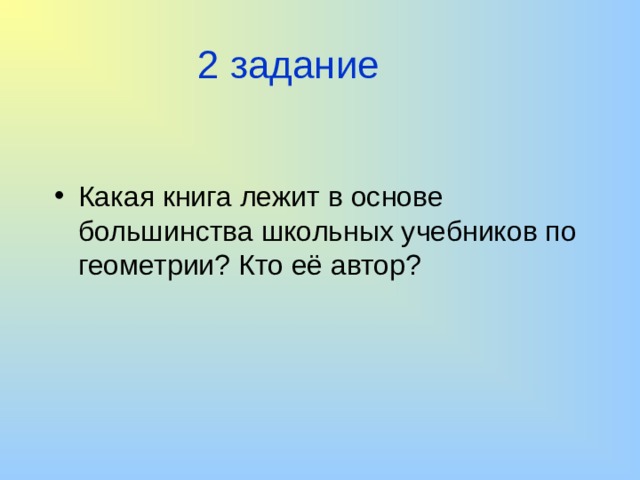 2 задание

• Какая книга лежит в основе большинства школьных учебников по геометрии? Кто её автор?